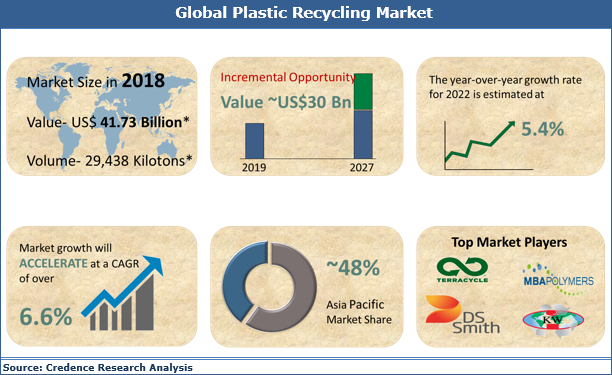 Global Plastic Recycling Market

Market Size in 2018

Value- US$ 41.73 Billion*

Volume- 29,438 Kilotons*

Incremental Opportunity

Value ~US$30 Bn

2019

2027

The year-over-year growth rate for 2022 is estimated at

5.4%

Market growth will ACCELERATE at a CAGR of over

6.6%

~48%

Asia Pacific Market Share

Top Market Players

TERRACYCLE

MBAPOLYMERS

DS Smith

KW

Source: Credence Research Analysis